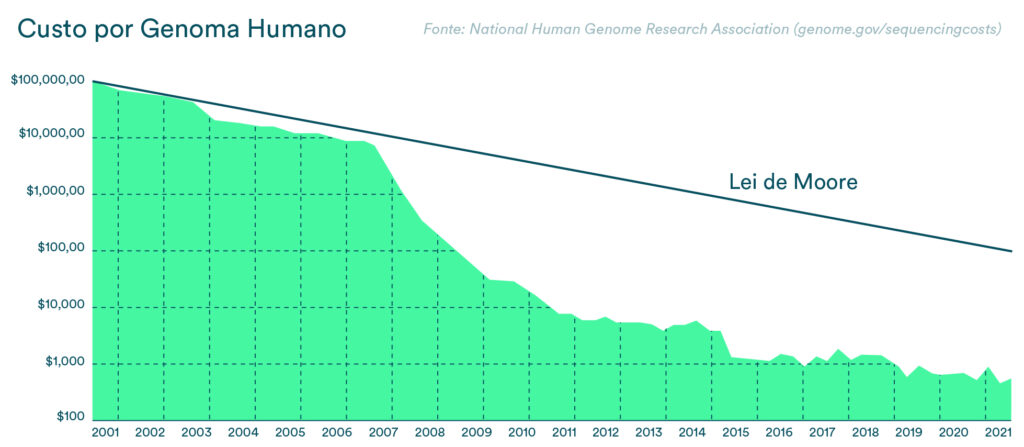 Custo por Genoma Humano

Fonte: National Human Genome Research Association (genome.gov/sequencingcosts)

$100,000,00
$10,000,00
$1,000,00
$100,00
$10,000
$1,000
$100

Lei de Moore

2001 2002 2003 2004 2005 2006 2007 2008 2009 2010 2011 2012 2013 2014 2015 2016 2017 2018 2019 2020 2021